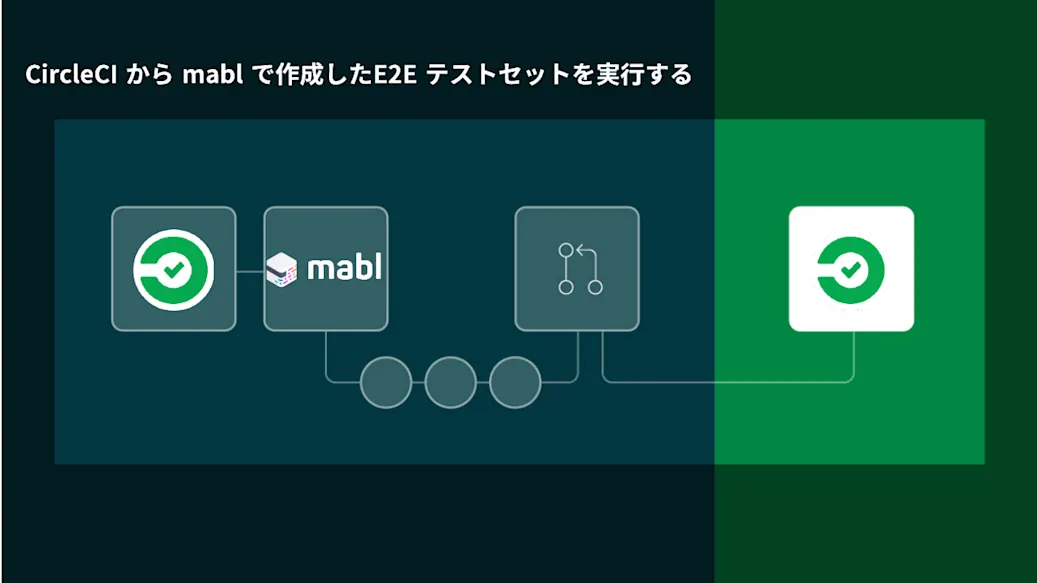 CircleCI から mabl で作成したE2E テストセットを実行する

mabl